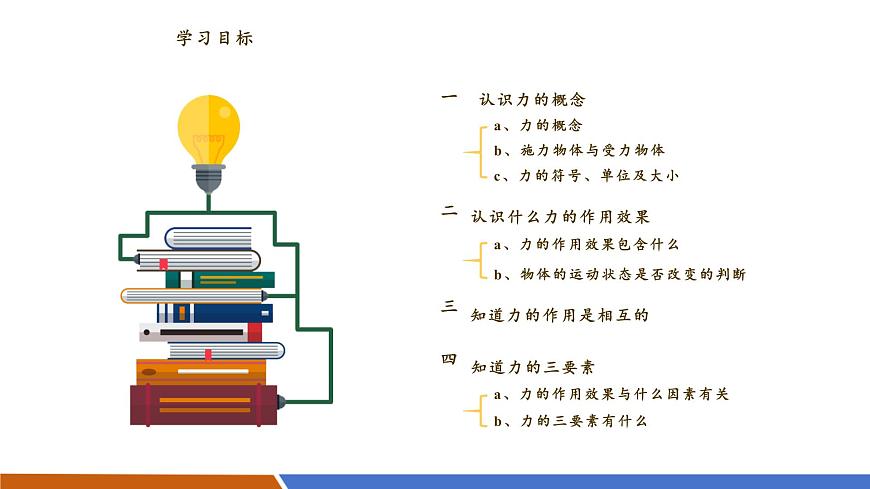 学习目标

一 认识力的概念

a、力的概念

b、施力物体与受力物体

c、力的符号、单位及大小

二 认识什么力的作用效果

a、力的作用效果包含什么

b、物体的运动状态是否改变的判断

三 知道力的作用是相互的

四 知道力的三要素

a、力的作用效果与什么因素有关

b、力的三要素有什么